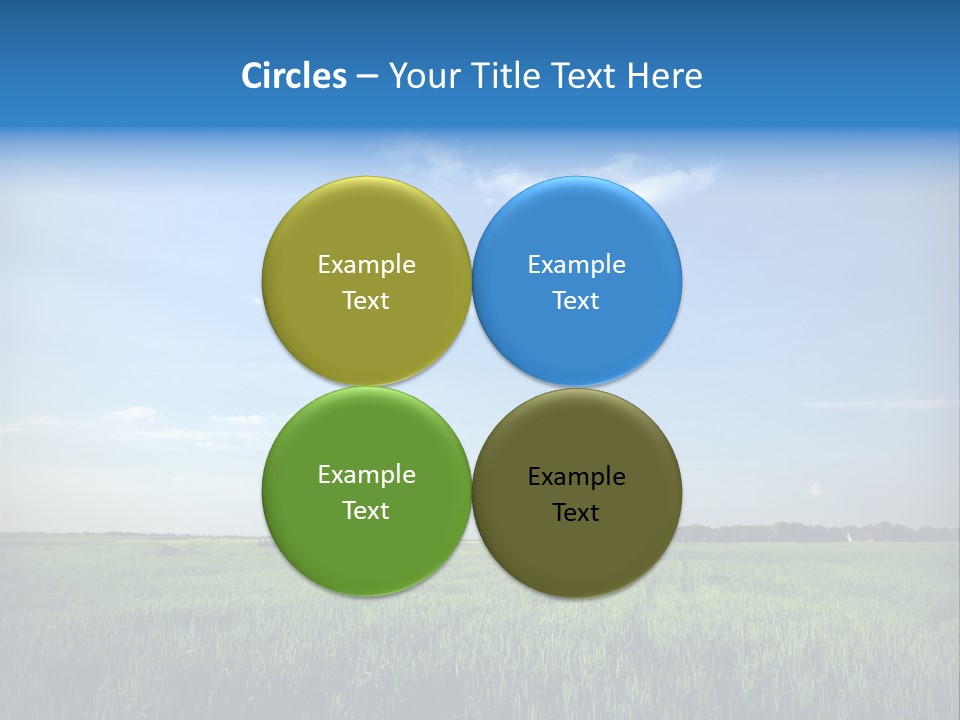 Circles – Your Title Text Here

Example Text

Example Text

Example Text

Example Text